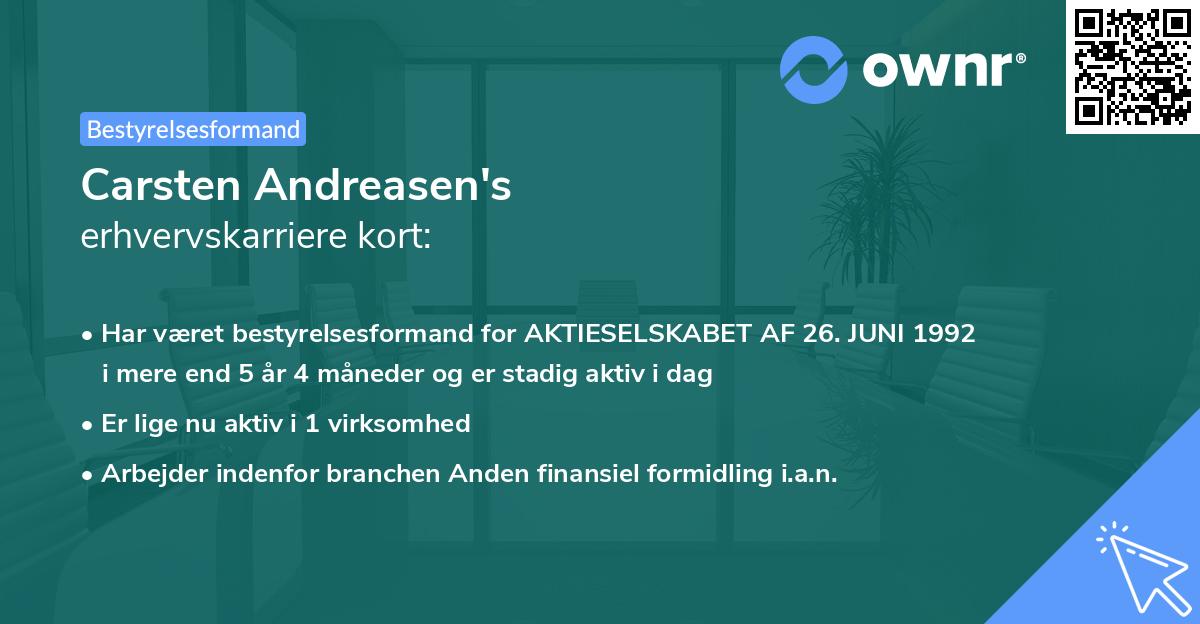 ownr®

Bestyrelsesformand

Carsten Andreasen's
erhvervskarriere kort:

• Har været bestyrelsesformand for AKTIESELSKABET AF 26. JUNI 1992 i mere end 5 år 4 måneder og er stadig aktiv i dag

• Er lige nu aktiv i 1 virksomhed

• Arbejder indenfor branchen Anden finansiel formidling i.a.n.